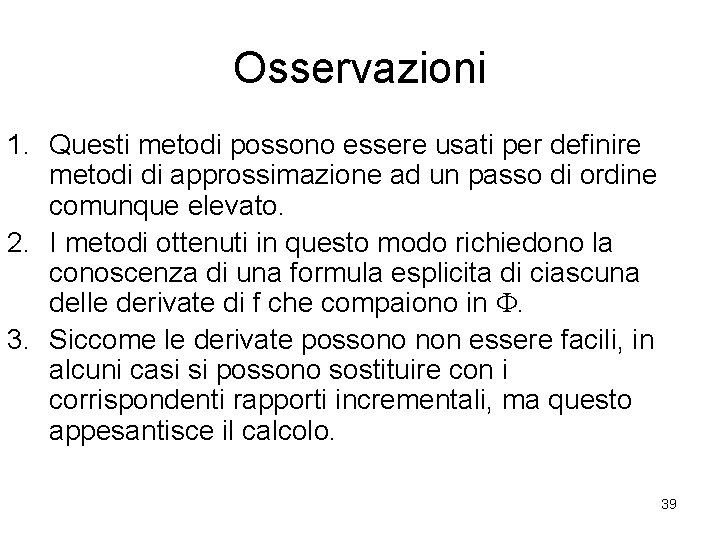 Osservazioni

1. Questi metodi possono essere usati per definire metodi di approssimazione ad un passo di ordine comunque elevato.
2. I metodi ottenuti in questo modo richiedono la conoscenza di una formula esplicita di ciascuna delle derivate di f che compaiono in $\Phi$.
3. Siccome le derivate possono non essere facili, in alcuni casi si possono sostituire con i corrispondenti rapporti incrementali, ma questo appesantisce il calcolo.

39